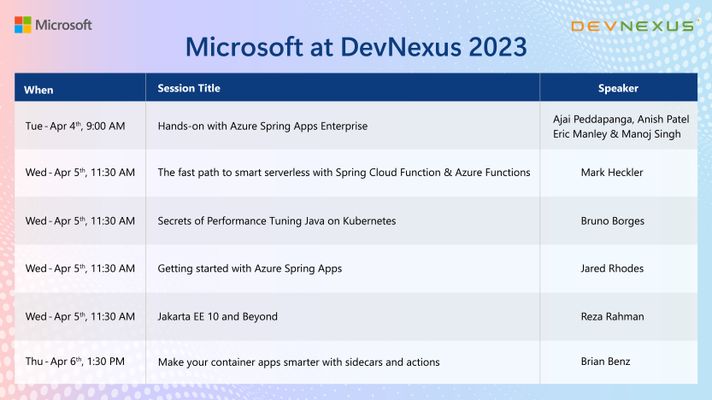 Microsoft

DEVNEXUS

Microsoft at DevNexus 2023

| When | Session Title | Speaker |
|---|---|---|
| Tue - Apr 4th, 9:00 AM | Hands-on with Azure Spring Apps Enterprise | Ajai Peddapanga, Anish Patel Eric Manley & Manoj Singh |
| Wed - Apr 5th, 11:30 AM | The fast path to smart serverless with Spring Cloud Function & Azure Functions | Mark Heckler |
| Wed - Apr 5th, 11:30 AM | Secrets of Performance Tuning Java on Kubernetes | Bruno Borges |
| Wed - Apr 5th, 11:30 AM | Getting started with Azure Spring Apps | Jared Rhodes |
| Wed - Apr 5th, 11:30 AM | Jakarta EE 10 and Beyond | Reza Rahman |
| Thu - Apr 6th, 1:30 PM | Make your container apps smarter with sidecars and actions | Brian Benz |